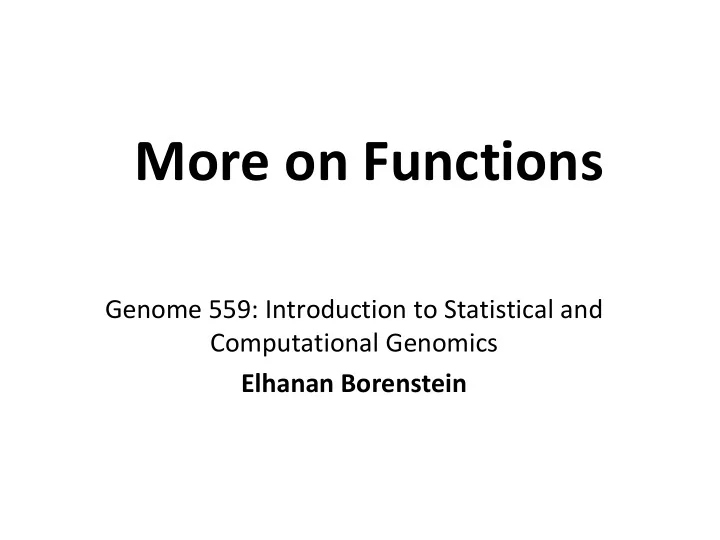 More on Functions

Genome 559: Introduction to Statistical and Computational Genomics

Elhanan Borenstein